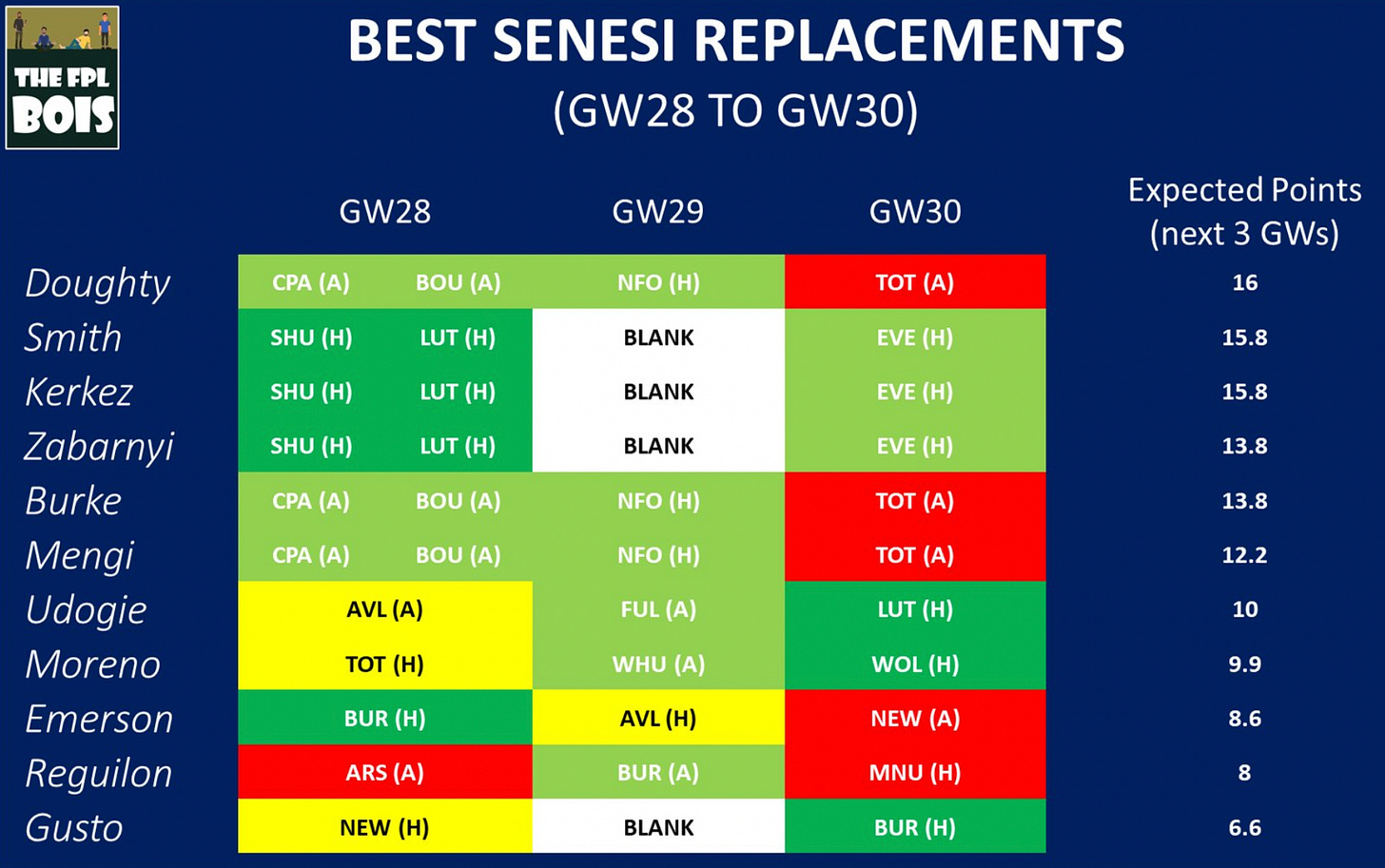 THE FPL BOIS

BEST SENESI REPLACEMENTS
(GW28 TO GW30)

| | GW28 | GW29 | GW30 | Expected Points (next 3 GWs) |
|---|---|---|---|---|
| Doughty | CPA (A) BOU (A) | NFO (H) | TOT (A) | 16 |
| Smith | SHU (H) LUT (H) | BLANK | EVE (H) | 15.8 |
| Kerkez | SHU (H) LUT (H) | BLANK | EVE (H) | 15.8 |
| Zabarnyi | SHU (H) LUT (H) | BLANK | EVE (H) | 13.8 |
| Burke | CPA (A) BOU (A) | NFO (H) | TOT (A) | 13.8 |
| Mengi | CPA (A) BOU (A) | NFO (H) | TOT (A) | 12.2 |
| Udogie | AVL (A) | FUL (A) | LUT (H) | 10 |
| Moreno | TOT (H) | WHU (A) | WOL (H) | 9.9 |
| Emerson | BUR (H) | AVL (H) | NEW (A) | 8.6 |
| Reguilon | ARS (A) | BUR (A) | MNU (H) | 8 |
| Gusto | NEW (H) | BLANK | BUR (H) | 6.6 |